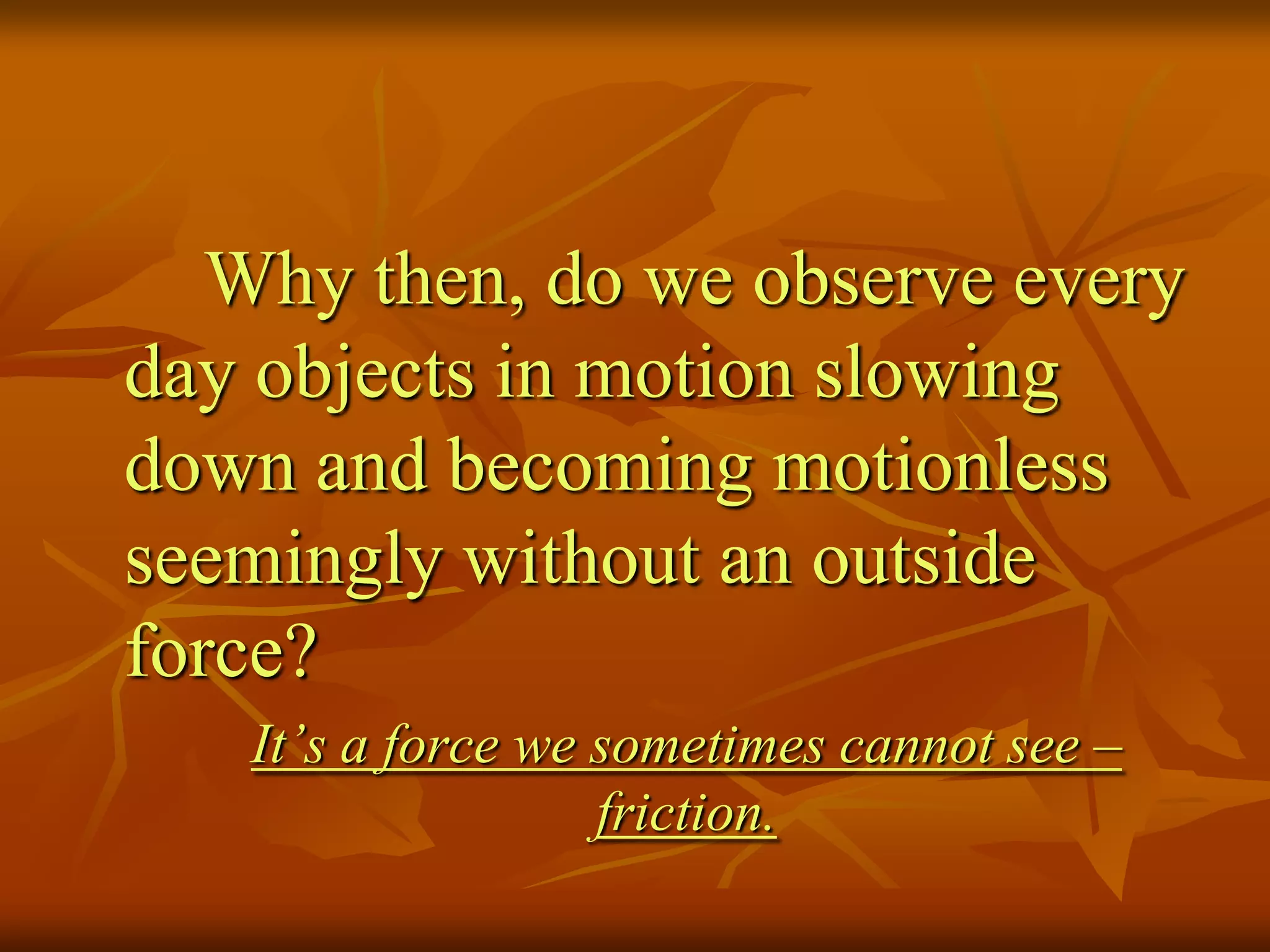 Why then, do we observe every day objects in motion slowing down and becoming motionless seemingly without an outside force?

It’s a force we sometimes cannot see – friction.